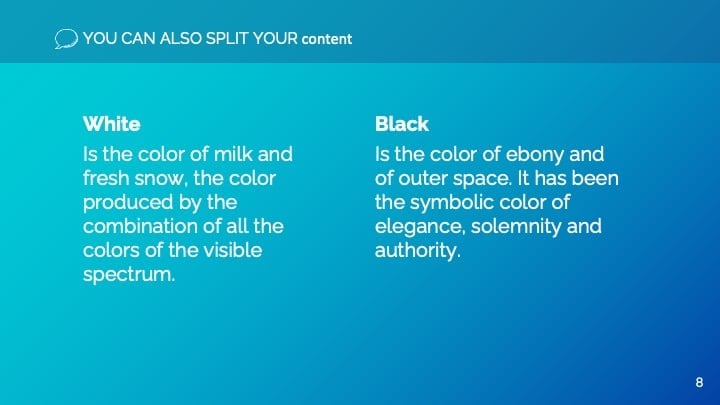 YOU CAN ALSO SPLIT YOUR content

White

Is the color of milk and fresh snow, the color produced by the combination of all the colors of the visible spectrum.

Black

Is the color of ebony and of outer space. It has been the symbolic color of elegance, solemnity and authority.

8